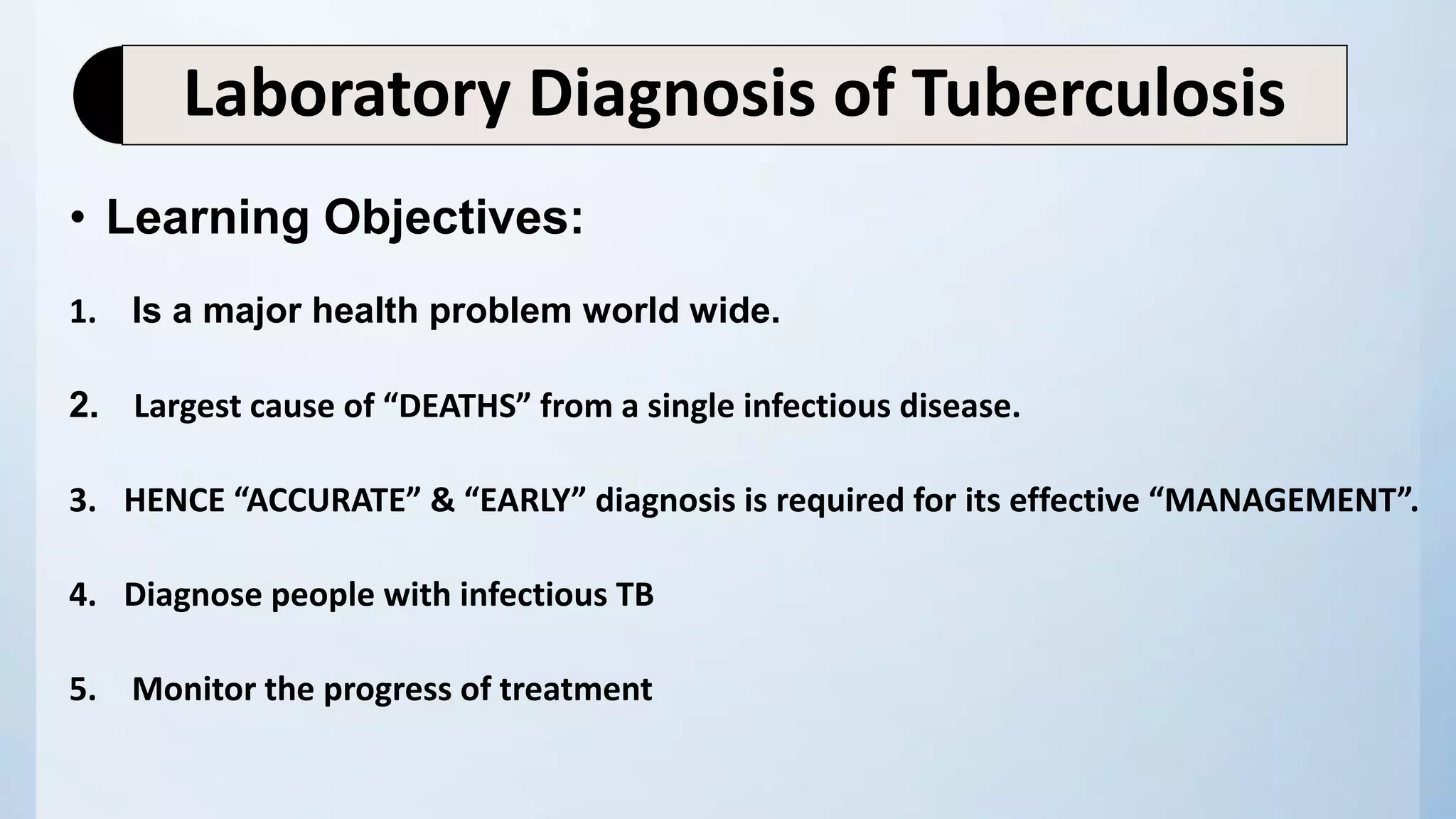 Laboratory Diagnosis of Tuberculosis

• Learning Objectives:

1. Is a major health problem world wide.

2. Largest cause of “DEATHS” from a single infectious disease.

3. HENCE “ACCURATE” & “EARLY” diagnosis is required for its effective “MANAGEMENT”.

4. Diagnose people with infectious TB

5. Monitor the progress of treatment